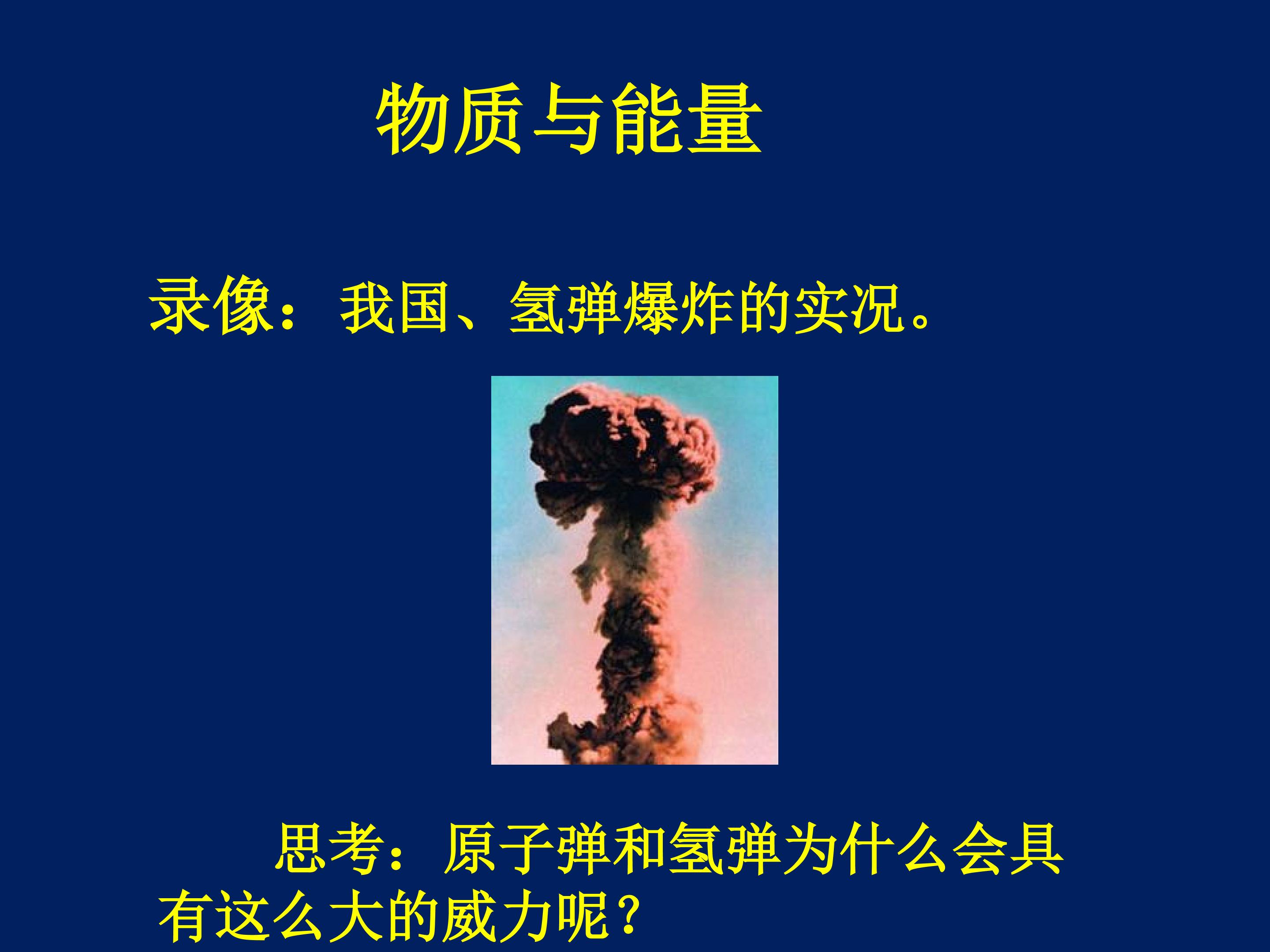 物质与能量

录像：我国、氢弹爆炸的实况。

思考：原子弹和氢弹为什么会具有这么大的威力呢？